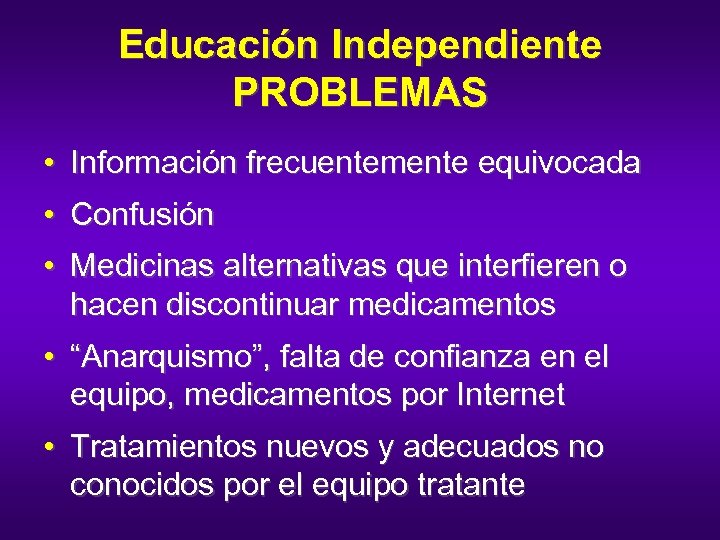 Educación Independiente
PROBLEMAS

• Información frecuentemente equivocada

• Confusión

• Medicinas alternativas que interfieren o hacen discontinuar medicamentos

• “Anarquismo”, falta de confianza en el equipo, medicamentos por Internet

• Tratamientos nuevos y adecuados no conocidos por el equipo tratante